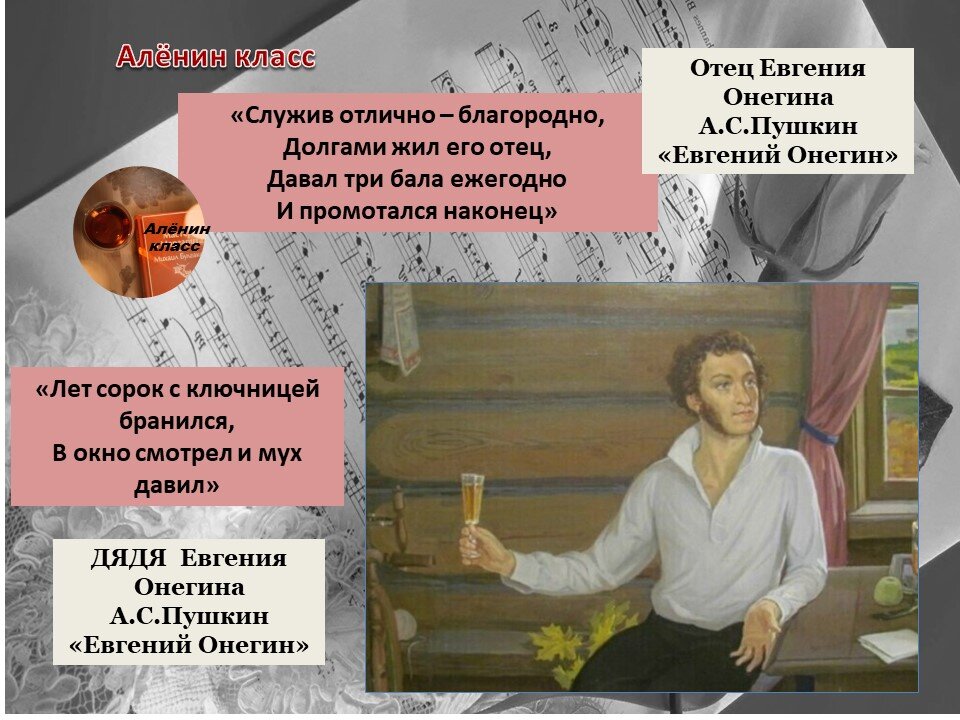 Алёнин класс

«Служив отлично – благородно,
Долгами жил его отец,
Давал три бала ежегодно
И промотался наконец»

Отец Евгения Онегина
А.С.Пушкин
«Евгений Онегин»

Алёнин класс

«Лет сорок с ключницей бранился,
В окно смотрел и мух давил»

ДЯДЯ Евгения Онегина
А.С.Пушкин
«Евгений Онегин»